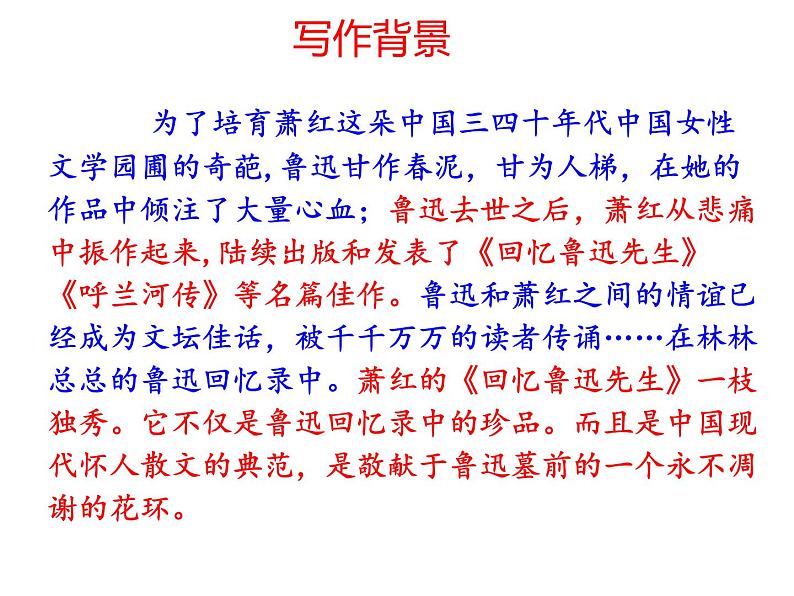 写作背景

为了培育萧红这朵中国三四十年代中国女性文学园圃的奇葩，鲁迅甘作春泥，甘为人梯，在她的作品中倾注了大量心血；鲁迅去世之后，萧红从悲痛中振作起来，陆续出版和发表了《回忆鲁迅先生》《呼兰河传》等名篇佳作。鲁迅和萧红之间的情谊已经成为文坛佳话，被千千万万的读者传诵……在林林总总的鲁迅回忆录中。萧红的《回忆鲁迅先生》一枝独秀。它不仅是鲁迅回忆录中的珍品。而且是中国现代怀人散文的典范，是敬献于鲁迅墓前的一个永不凋谢的花环。